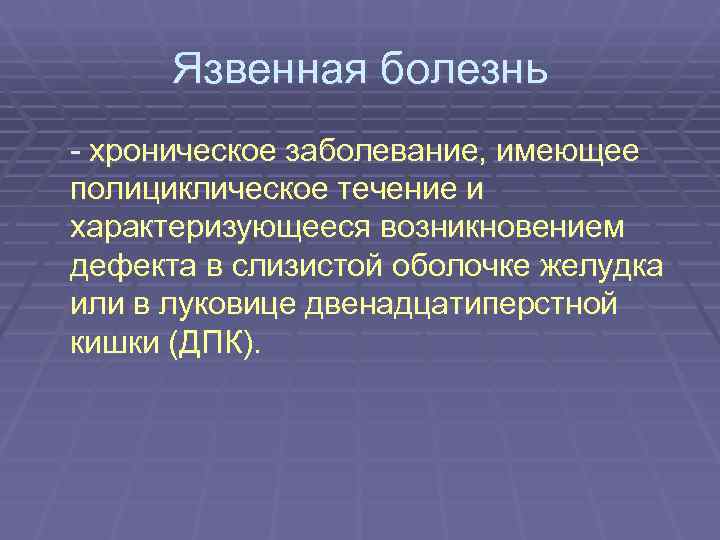 Язвенная болезнь

- хроническое заболевание, имеющее полициклическое течение и характеризующееся возникновением дефекта в слизистой оболочке желудка или в луковице двенадцатиперстной кишки (ДПК).